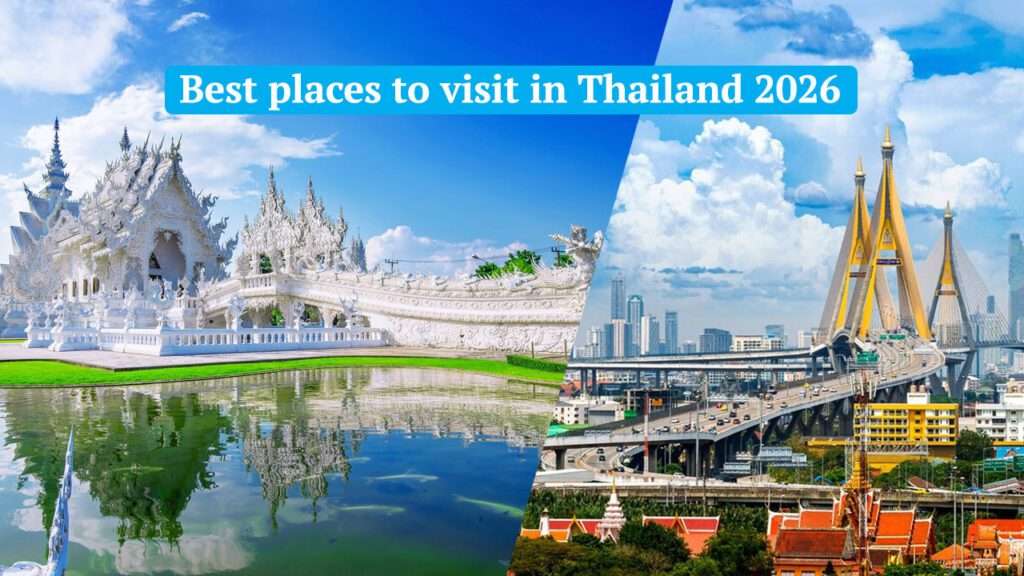 Best places to visit in Thailand 2026